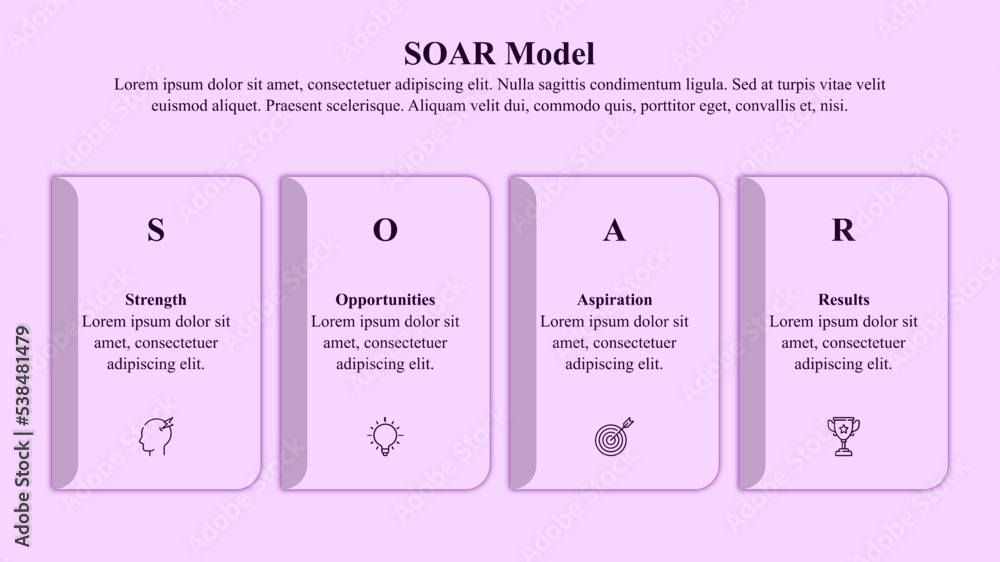 SOAR Model

Lorem ipsum dolor sit amet, consectetuer adipiscing elit. Nulla sagittis condimentum ligula. Sed at turpis vitae velit euismod aliquet. Praesent scelerisque. Aliquam velit dui, commodo quis, porttitor eget, convallis et, nisi.

S

Strength
Lorem ipsum dolor sit amet, consectetuer adipiscing elit.

O

Opportunities
Lorem ipsum dolor sit amet, consectetuer adipiscing elit.

A

Aspiration
Lorem ipsum dolor sit amet, consectetuer adipiscing elit.

R

Results
Lorem ipsum dolor sit amet, consectetuer adipiscing elit.

Adobe Stock | #538481479